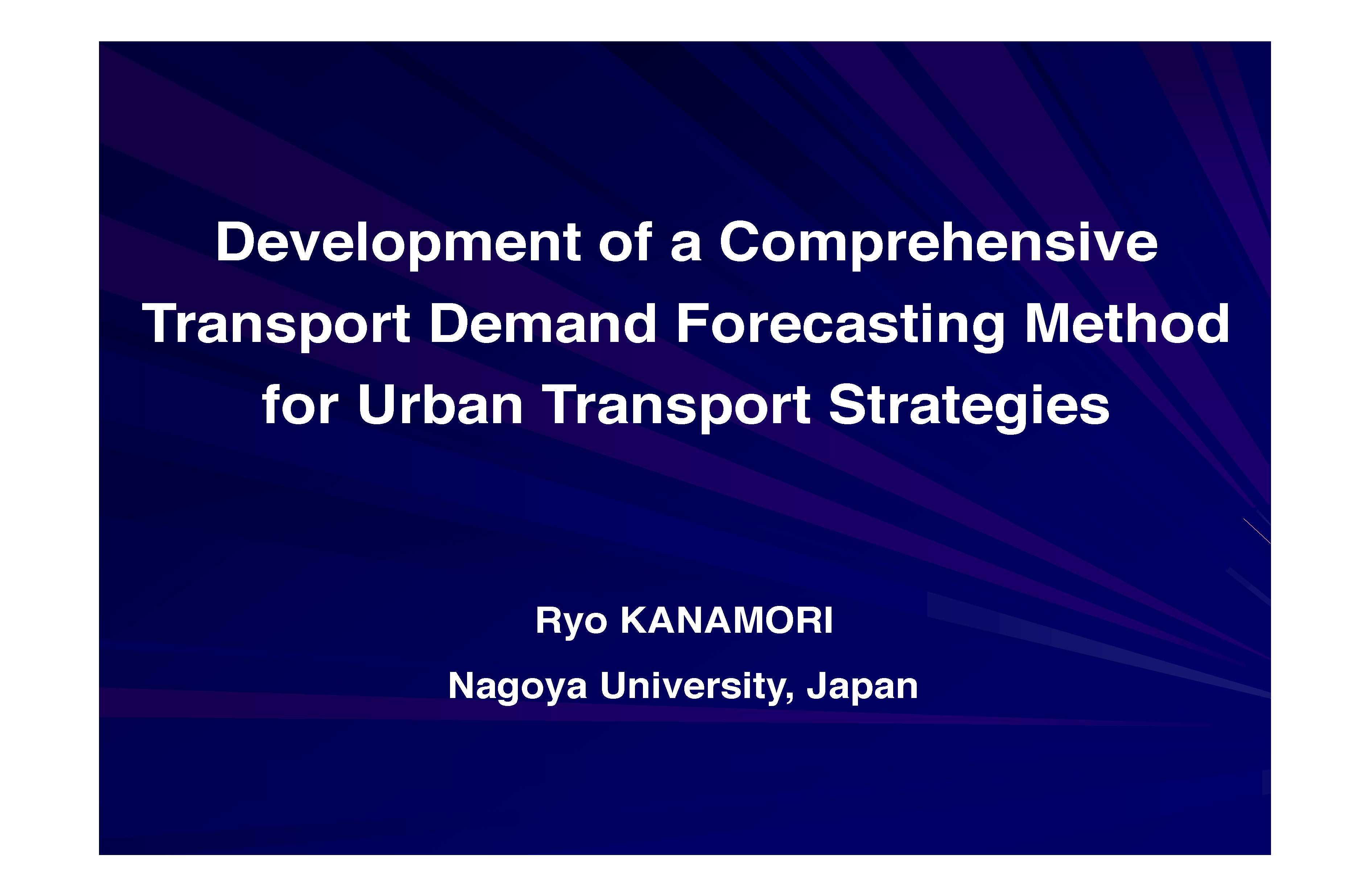 Development of a Comprehensive Transport Demand Forecasting Method for Urban Transport Strategies

Ryo KANAMORI

Nagoya University, Japan